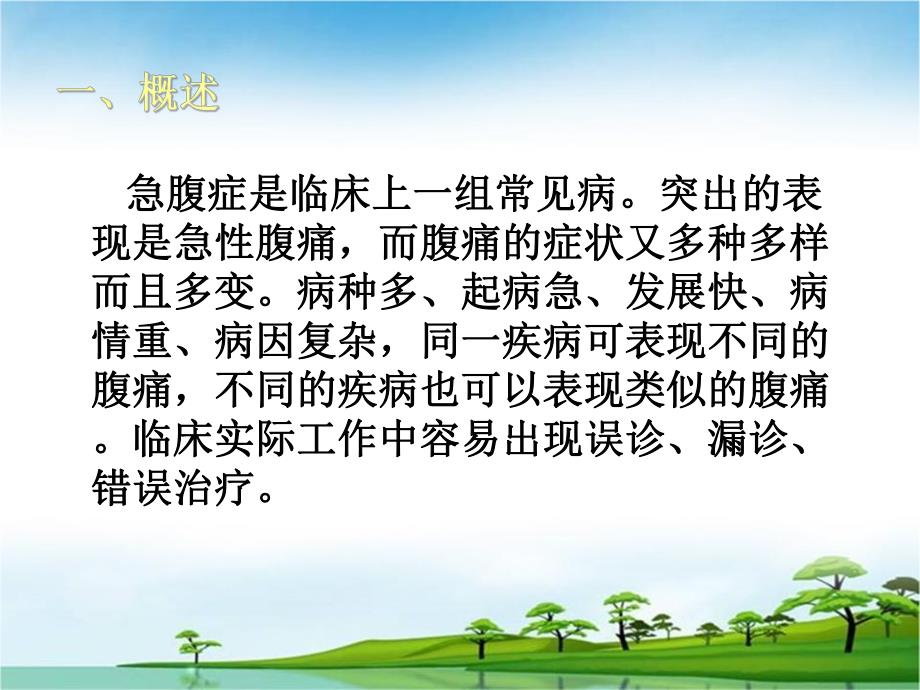 一、概述

急腹症是临床上一组常见病。突出的表现是急性腹痛，而腹痛的症状又多种多样而且多变。病种多、起病急、发展快、病情重、病因复杂，同一疾病可表现不同的腹痛，不同的疾病也可以表现类似的腹痛。临床实际工作中容易出现误诊、漏诊、错误治疗。